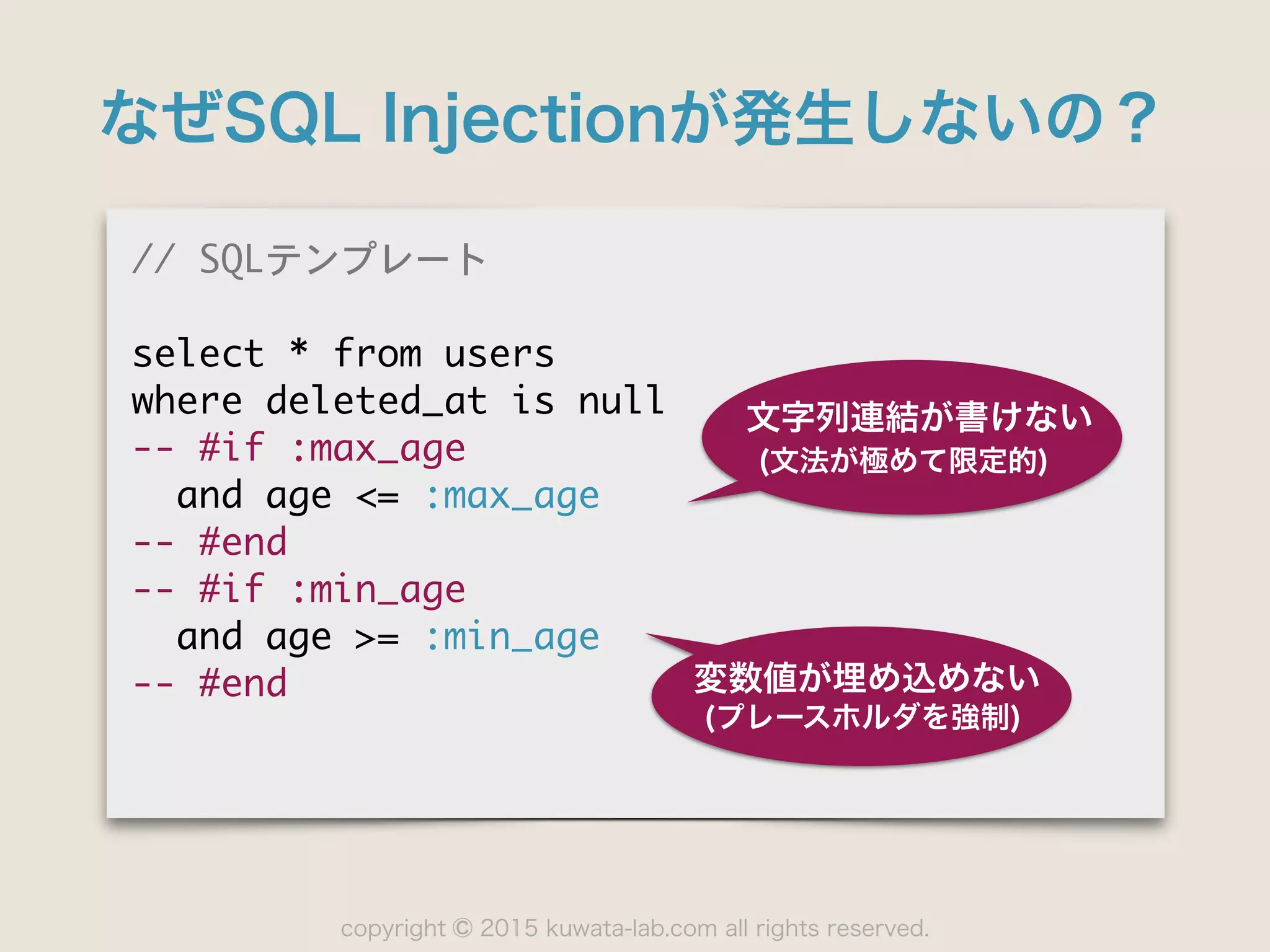 なぜSQL Injectionが発生しないの？

// SQLテンプレート

select * from users
where deleted_at is null
-- #if :max_age
  and age <= :max_age
-- #end
-- #if :min_age
  and age >= :min_age
-- #end

文字列連結が書けない
(文法が極めて限定的)

変数値が埋め込めない
(プレースホルダを強制)

copyright © 2015 kuwata-lab.com all rights reserved.